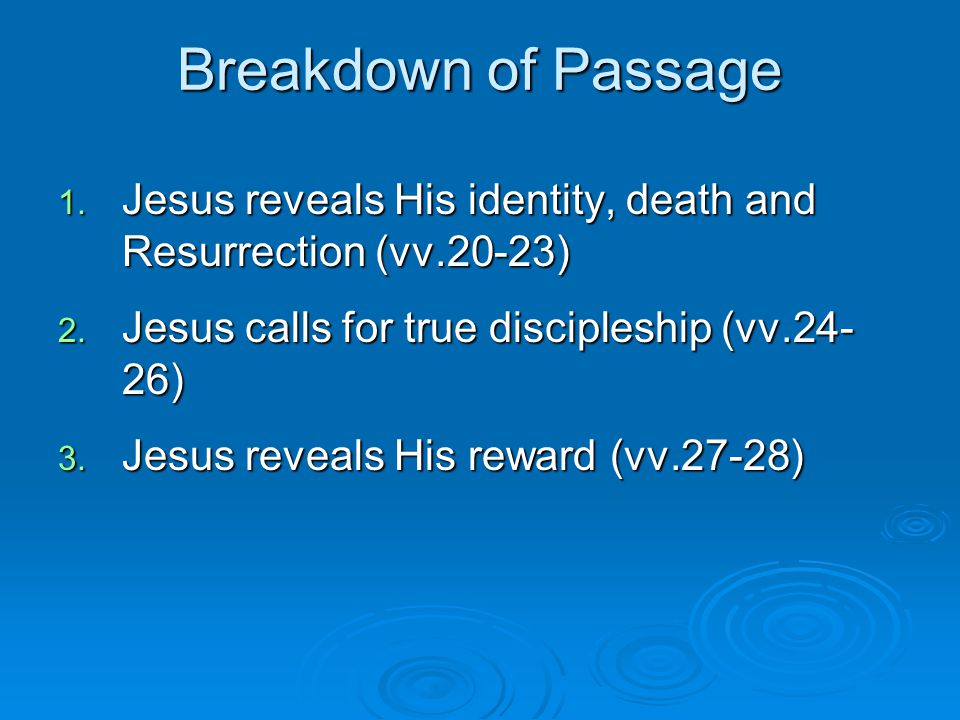 Breakdown of Passage

1. Jesus reveals His identity, death and Resurrection (vv.20-23)

2. Jesus calls for true discipleship (vv.24-26)

3. Jesus reveals His reward (vv.27-28)